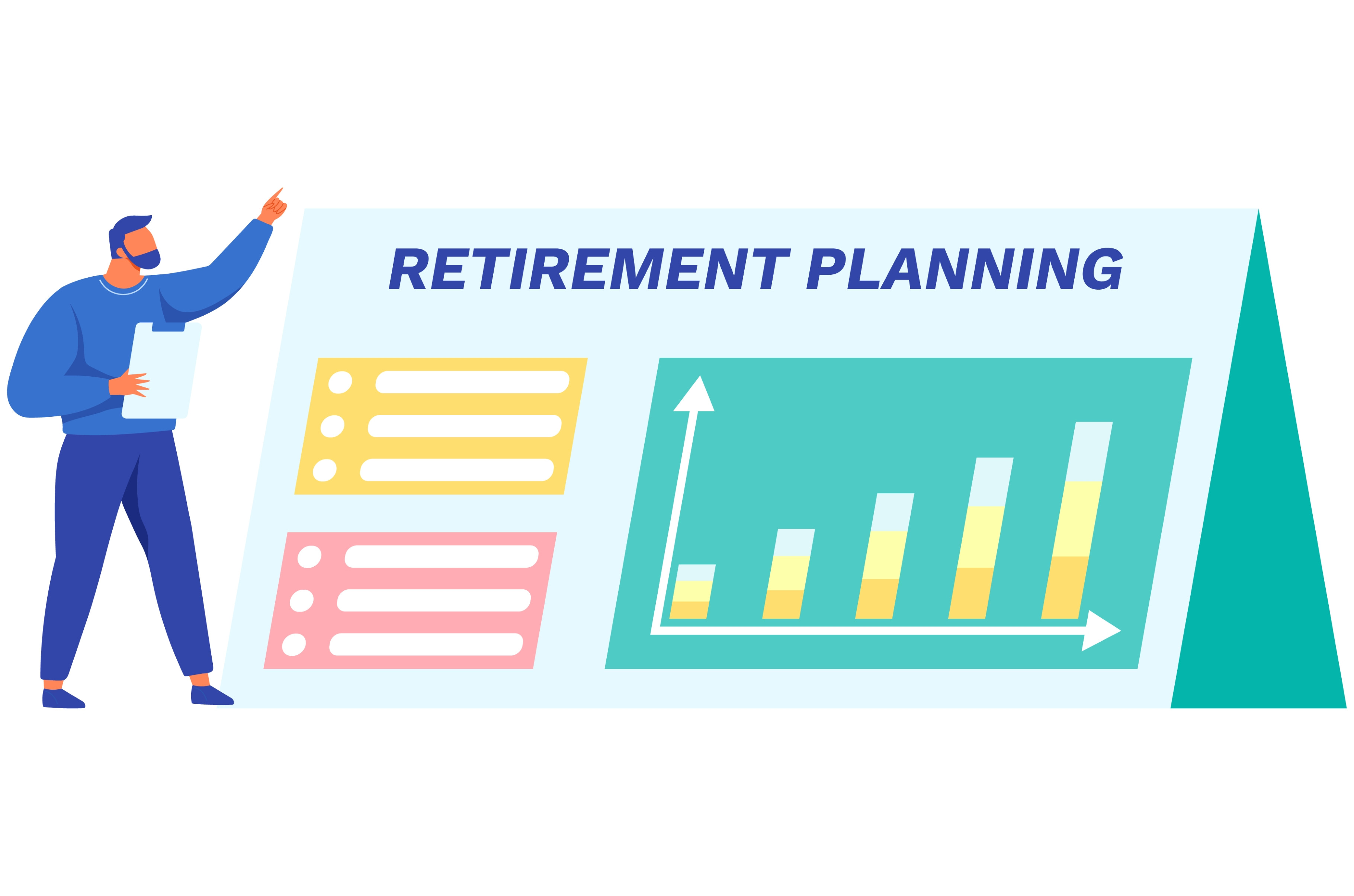 RETIREMENT PLANNING